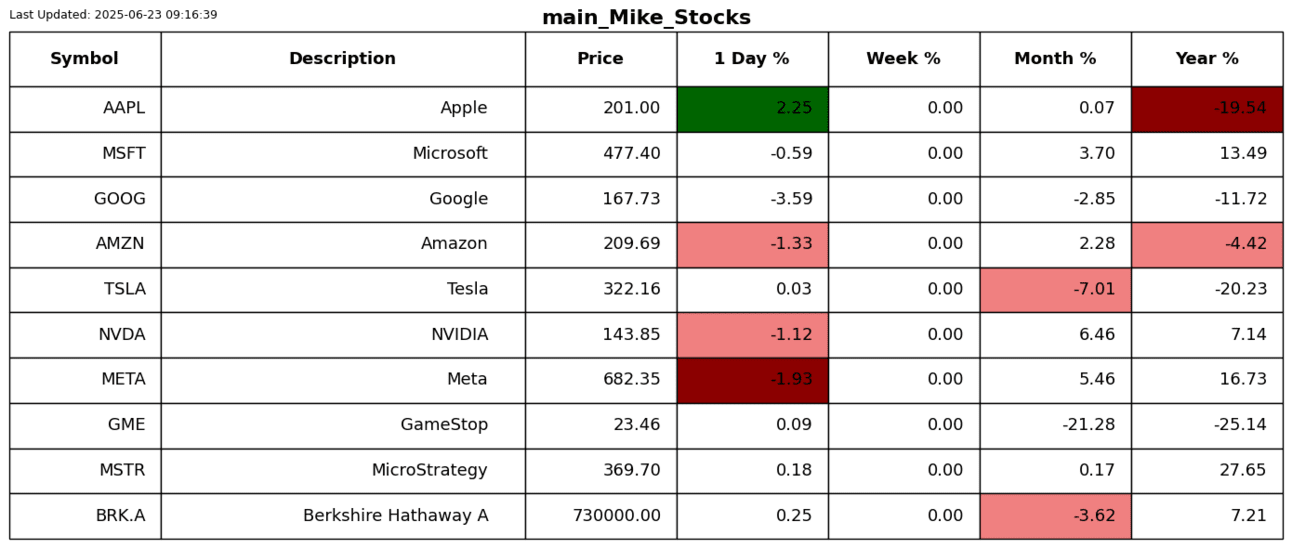 Last Updated: 2025-06-23 09:16:39

main_Mike_Stocks

| Symbol | Description | Price | 1 Day % | Week % | Month % | Year % |
|---|---|---|---|---|---|---|
| AAPL | Apple | 201.00 | 2.25 | 0.00 | 0.07 | -19.54 |
| MSFT | Microsoft | 477.40 | -0.59 | 0.00 | 3.70 | 13.49 |
| GOOG | Google | 167.73 | -3.59 | 0.00 | -2.85 | -11.72 |
| AMZN | Amazon | 209.69 | -1.33 | 0.00 | 2.28 | -4.42 |
| TSLA | Tesla | 322.16 | 0.03 | 0.00 | -7.01 | -20.23 |
| NVDA | NVIDIA | 143.85 | -1.12 | 0.00 | 6.46 | 7.14 |
| META | Meta | 682.35 | -1.93 | 0.00 | 5.46 | 16.73 |
| GME | GameStop | 23.46 | 0.09 | 0.00 | -21.28 | -25.14 |
| MSTR | MicroStrategy | 369.70 | 0.18 | 0.00 | 0.17 | 27.65 |
| BRK.A | Berkshire Hathaway A | 730000.00 | 0.25 | 0.00 | -3.62 | 7.21 |